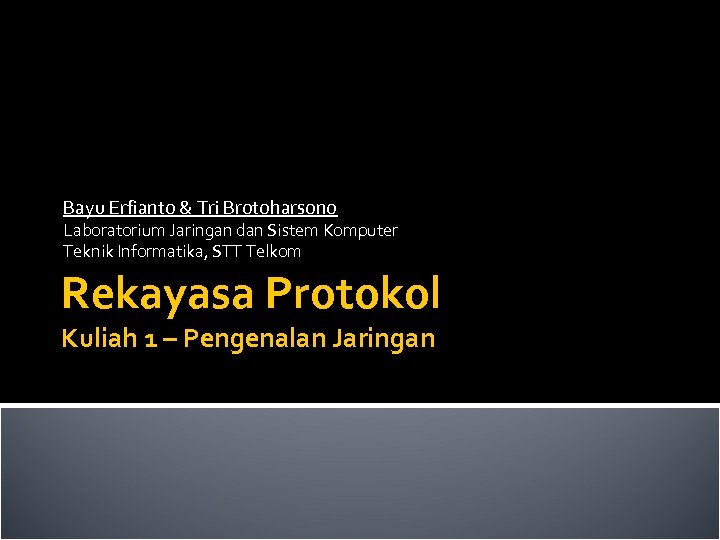 Bayu Erfianto & Tri Brotoharsono
Laboratorium Jaringan dan Sistem Komputer
Teknik Informatika, STT Telkom

Rekayasa Protokol
Kuliah 1 – Pengenalan Jaringan